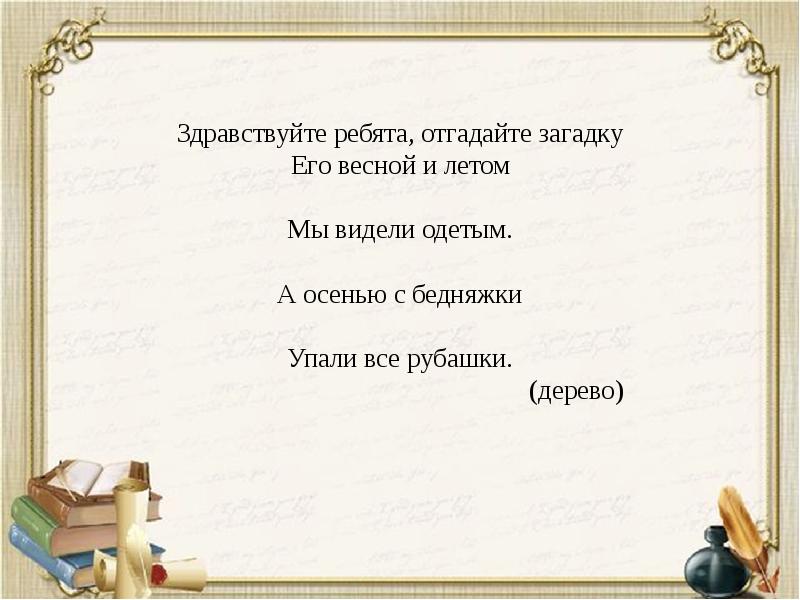 Здравствуйте ребята, отгадайте загадку
Его весной и летом

Мы видели одетым.

А осенью с бедняжки

Упали все рубашки.
(дерево)